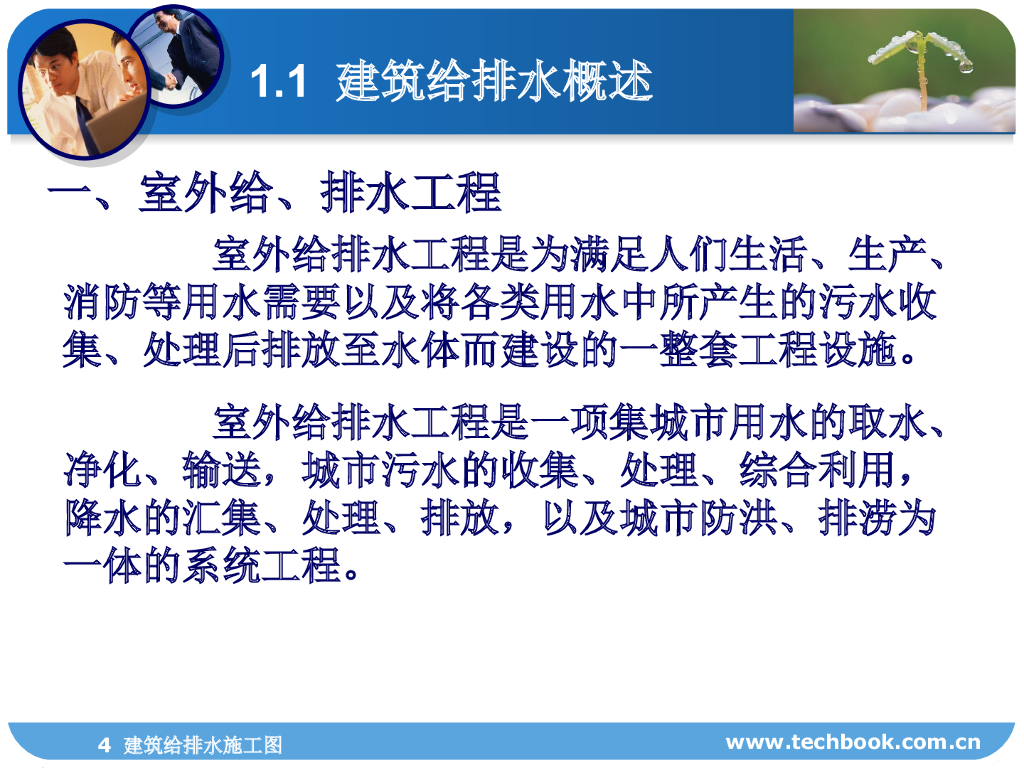 1.1 建筑给排水概述

一、室外给、排水工程

室外给排水工程是为满足人们生活、生产、消防等用水需要以及将各类用水中所产生的污水收集、处理后排放至水体而建设的一整套工程设施。

室外给排水工程是一项集城市用水的取水、净化、输送，城市污水的收集、处理、综合利用，降水的汇集、处理、排放，以及城市防洪、排涝为一体的系统工程。

4 建筑给排水施工图

www.techbook.com.cn